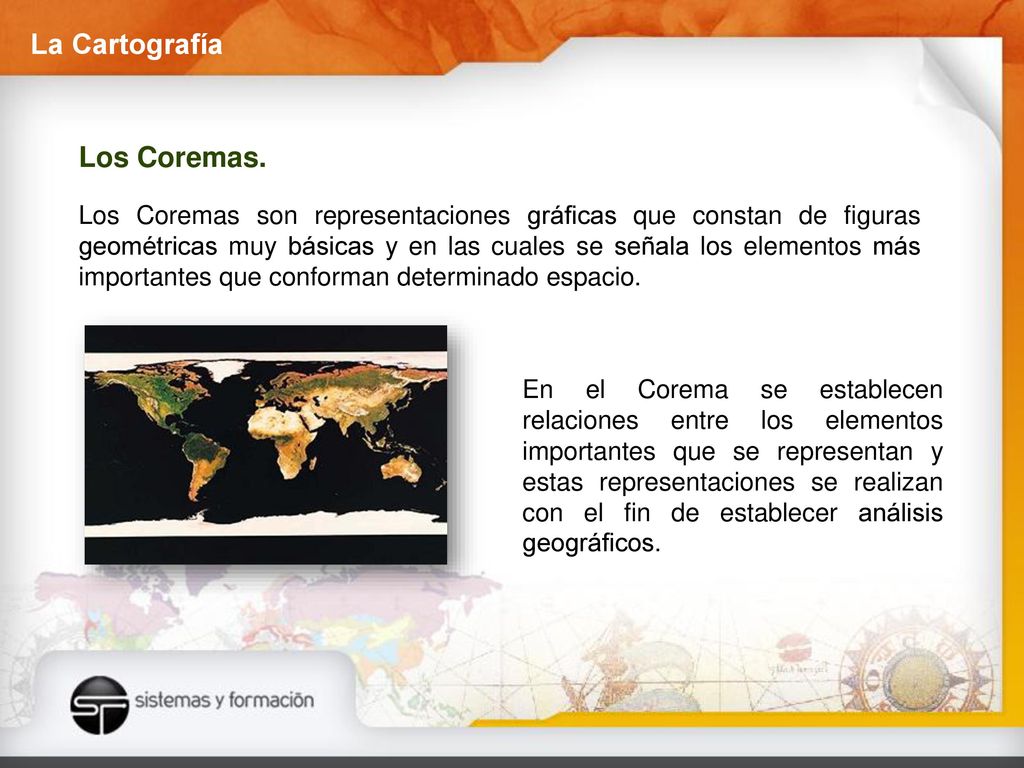 La Cartografía

Los Coremas.

Los Coremas son representaciones gráficas que constan de figuras geométricas muy básicas y en las cuales se señala los elementos más importantes que conforman determinado espacio.

En el Corema se establecen relaciones entre los elementos importantes que se representan y estas representaciones se realizan con el fin de establecer análisis geográficos.

sistemas y formación